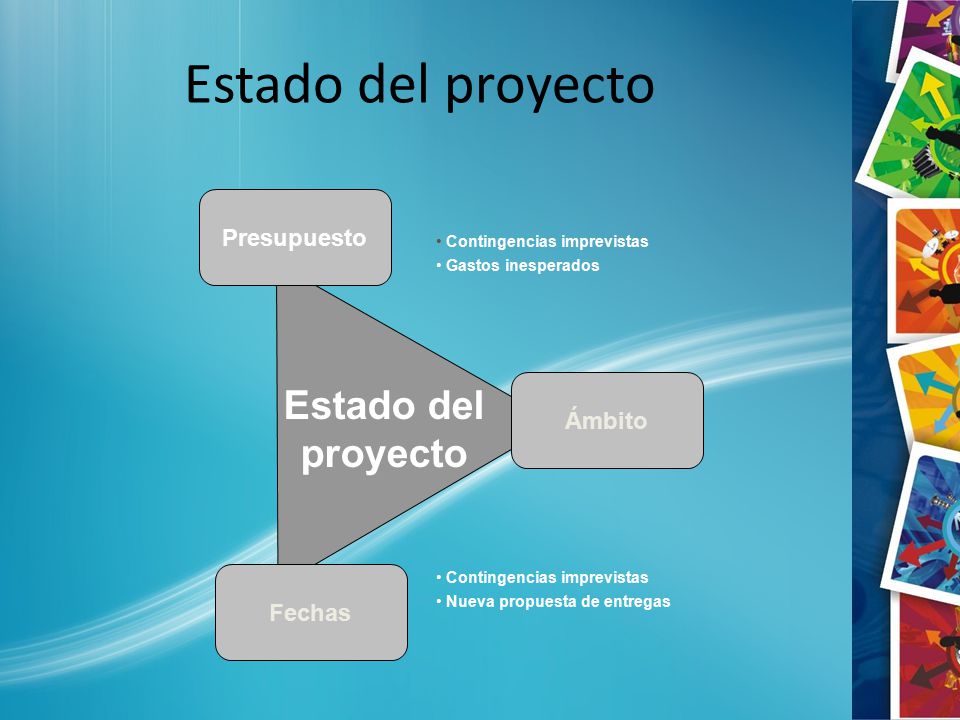 Estado del proyecto

Presupuesto

• Contingencias imprevistas
• Gastos inesperados

Estado del proyecto

Ámbito

Fechas

• Contingencias imprevistas
• Nueva propuesta de entregas